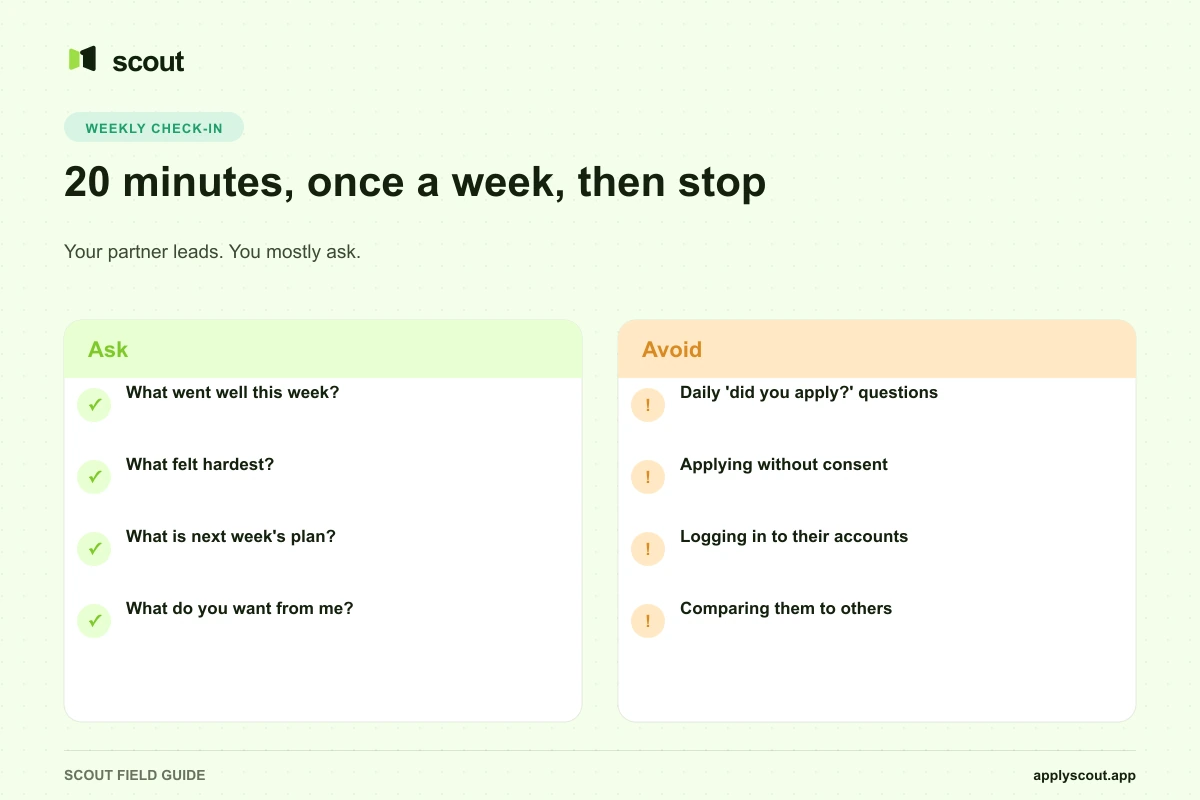 scout

WEEKLY CHECK-IN

20 minutes, once a week, then stop

Your partner leads. You mostly ask.

Ask

✓ What went well this week?

✓ What felt hardest?

✓ What is next week's plan?

✓ What do you want from me?

Avoid

! Daily 'did you apply?' questions

! Applying without consent

! Logging in to their accounts

! Comparing them to others

SCOUT FIELD GUIDE

applyscout.app